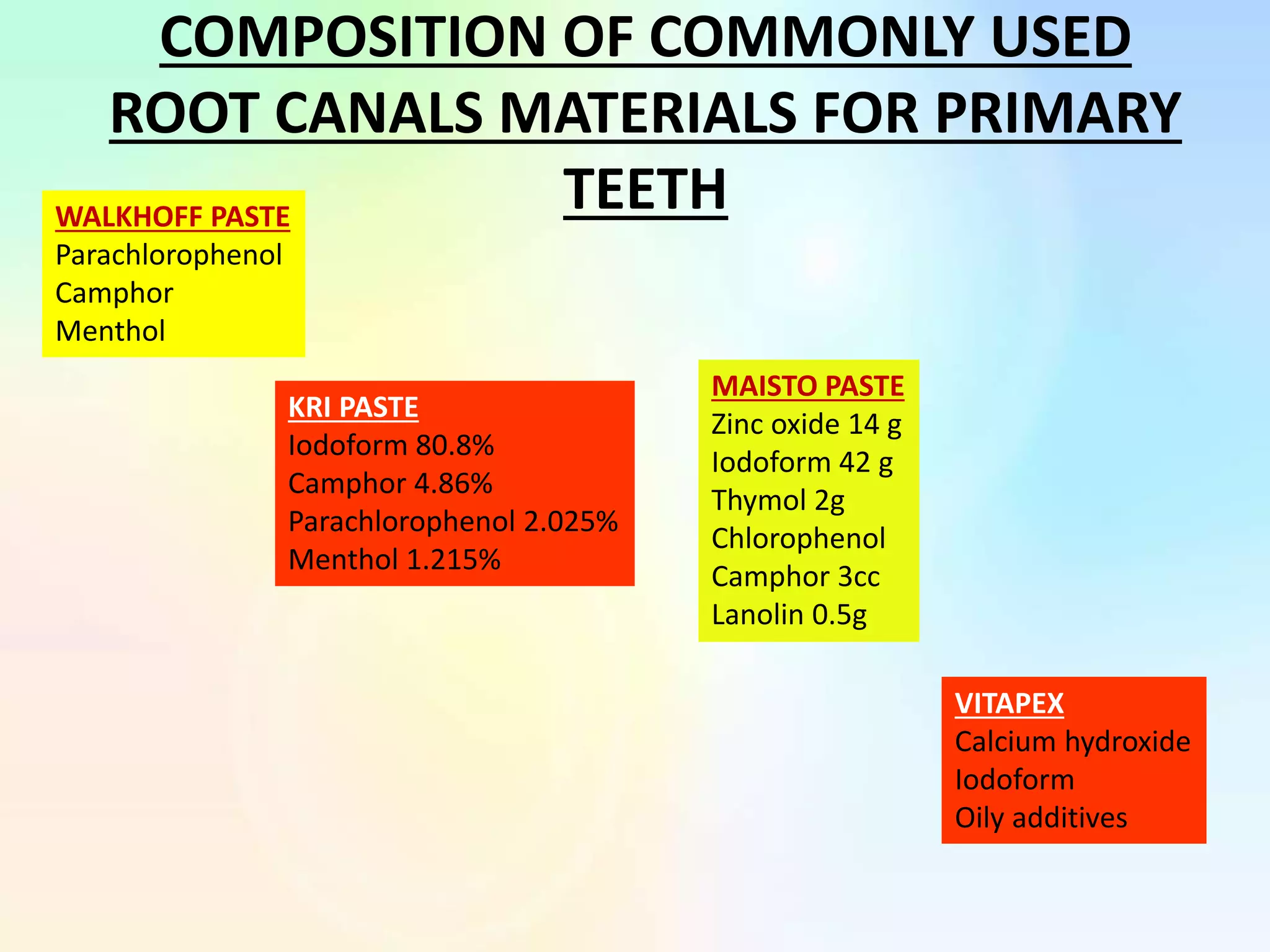 COMPOSITION OF COMMONLY USED ROOT CANALS MATERIALS FOR PRIMARY TEETH

WALKHOFF PASTE
Parachlorophenol
Camphor
Menthol

KRI PASTE
Iodoform 80.8%
Camphor 4.86%
Parachlorophenol 2.025%
Menthol 1.215%

MAISTO PASTE
Zinc oxide 14 g
Iodoform 42 g
Thymol 2g
Chlorophenol
Camphor 3cc
Lanolin 0.5g

VITAPEX
Calcium hydroxide
Iodoform
Oily additives